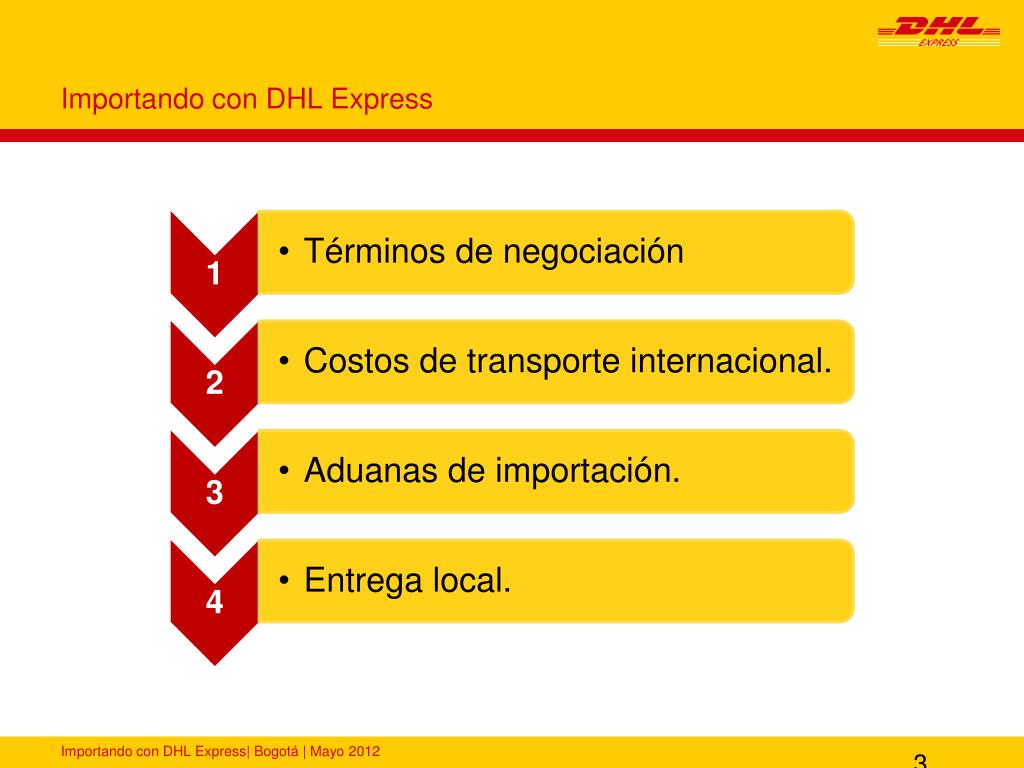 DHL EXPRESS

Importando con DHL Express

1
• Términos de negociación

2
• Costos de transporte internacional.

3
• Aduanas de importación.

4
• Entrega local.

Importando con DHL Express| Bogotá | Mayo 2012

3